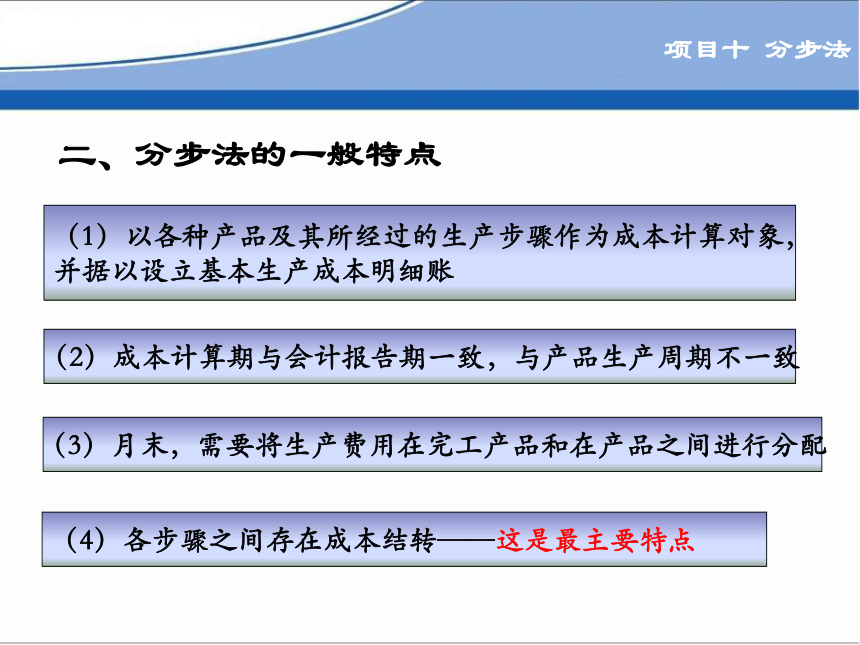 项目十 分步法

二、分步法的一般特点

（1）以各种产品及其所经过的生产步骤作为成本计算对象，并据以设立基本生产成本明细账

（2）成本计算期与会计报告期一致，与产品生产周期不一致

（3）月末，需要将生产费用在完工产品和在产品之间进行分配

（4）各步骤之间存在成本结转——这是最主要特点